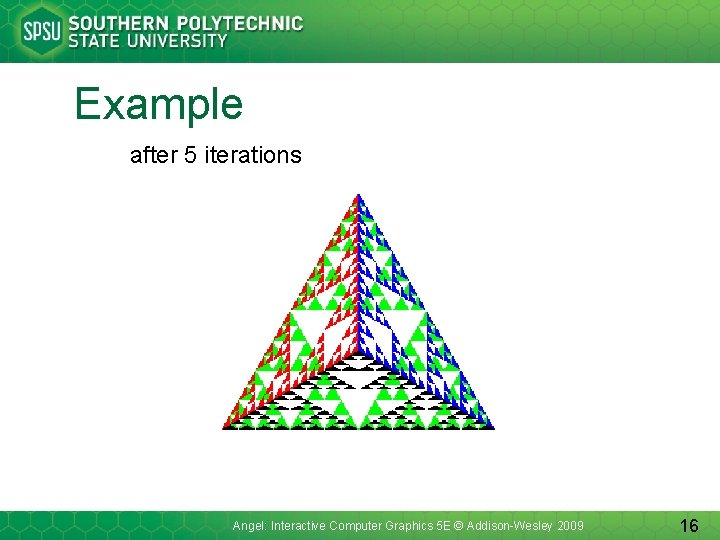 SPSU SOUTHERN POLYTECHNIC STATE UNIVERSITY

Example

after 5 iterations

Angel: Interactive Computer Graphics 5E © Addison-Wesley 2009

16